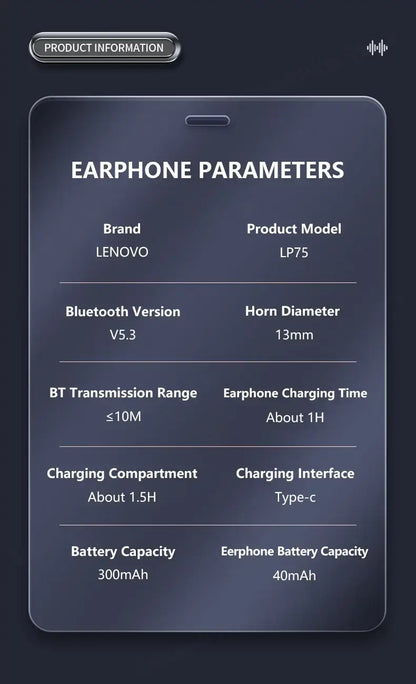 PRODUCT INFORMATION

EARPHONE PARAMETERS

Brand
LENOVO

Product Model
LP75

Bluetooth Version
V5.3

Horn Diameter
13mm

BT Transmission Range
≤10M

Earphone Charging Time
About 1H

Charging Compartment
About 1.5H

Charging Interface
Type-c

Battery Capacity
300mAh

Eerphone Battery Capacity
40mAh